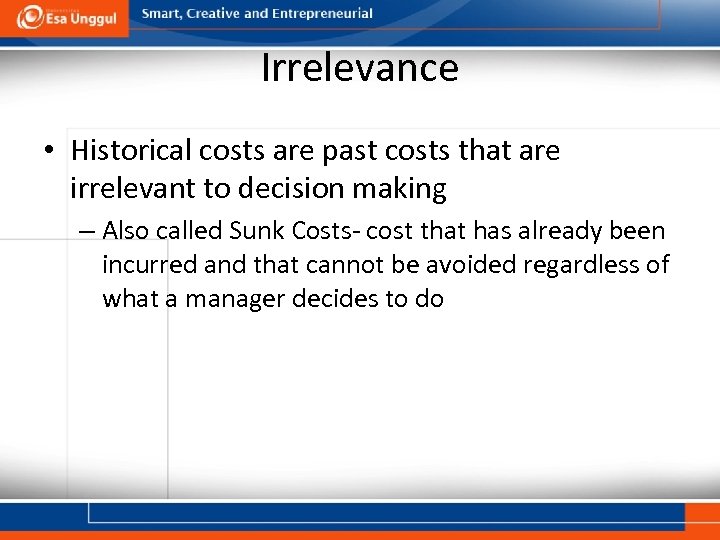 Esa Unggul

Smart, Creative and Entrepreneurial

Irrelevance

• Historical costs are past costs that are irrelevant to decision making

– Also called Sunk Costs- cost that has already been incurred and that cannot be avoided regardless of what a manager decides to do